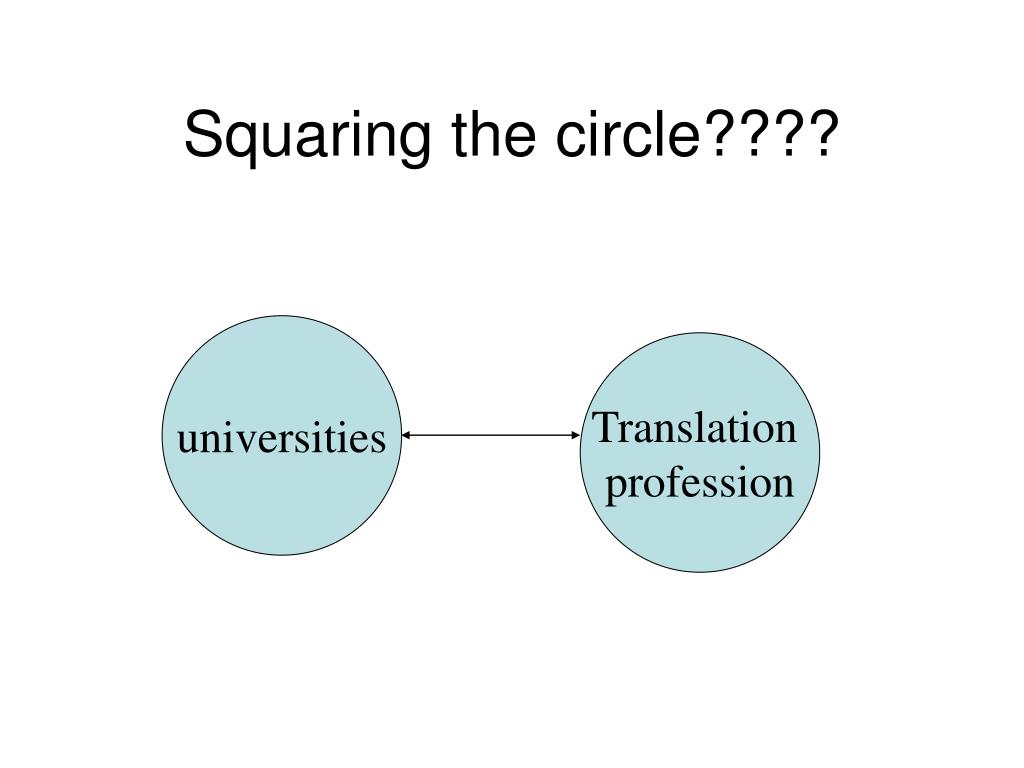 Squaring the circle????

universities

Translation profession